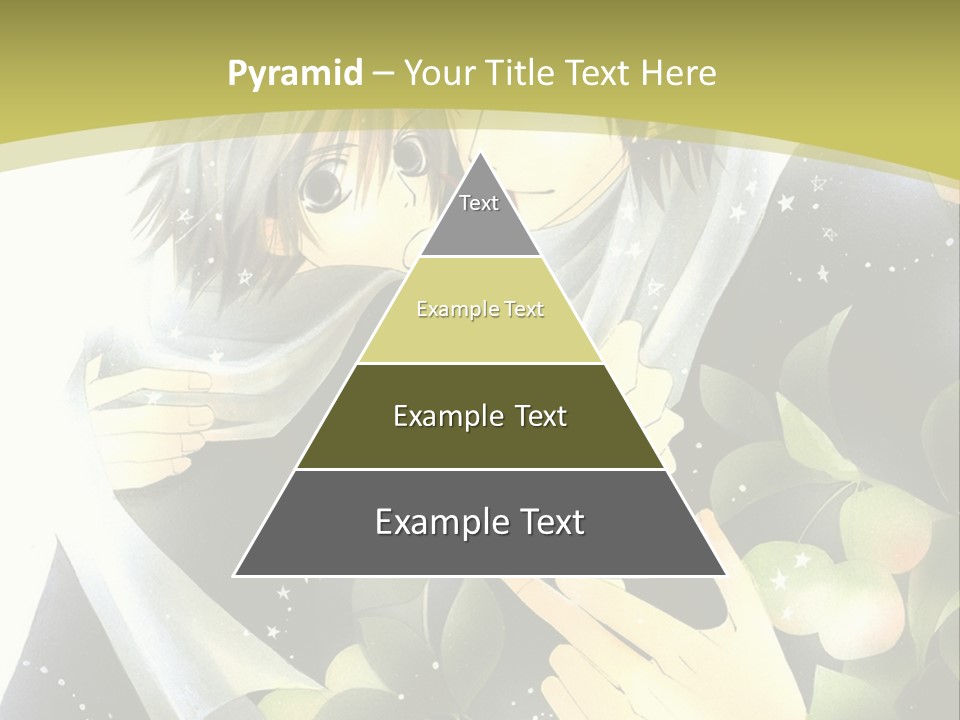 Pyramid – Your Title Text Here

Text

Example Text

Example Text

Example Text